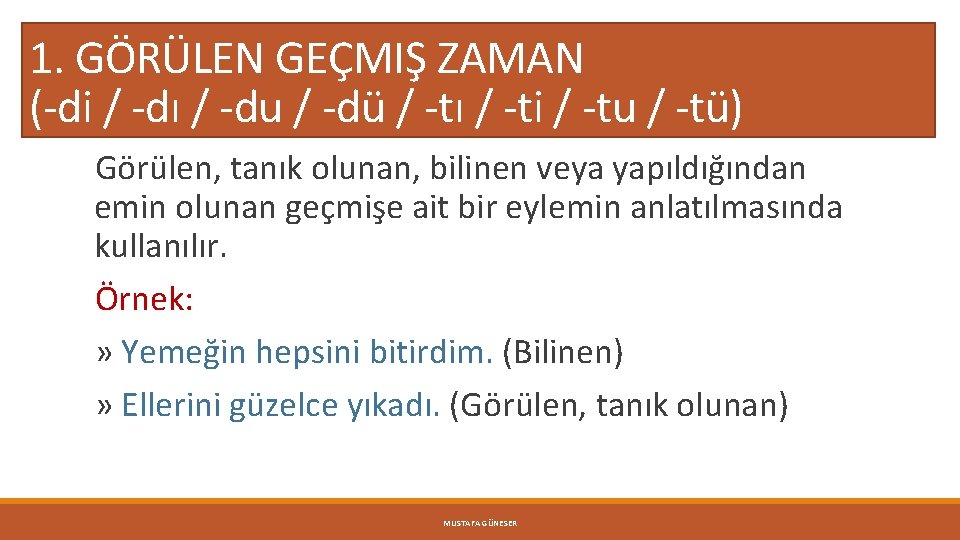 1. GÖRÜLEN GEÇMIŞ ZAMAN
(-di / -dı / -du / -dü / -tı / -ti / -tu / -tü)

Görülen, tanık olunan, bilinen veya yapıldığından emin olunan geçmişe ait bir eylemin anlatılmasında kullanılır.

Örnek:

» Yemeğin hepsini bitirdim. (Bilinen)

» Ellerini güzelce yıkadı. (Görülen, tanık olunan)

MUSTAFA GÜNESER